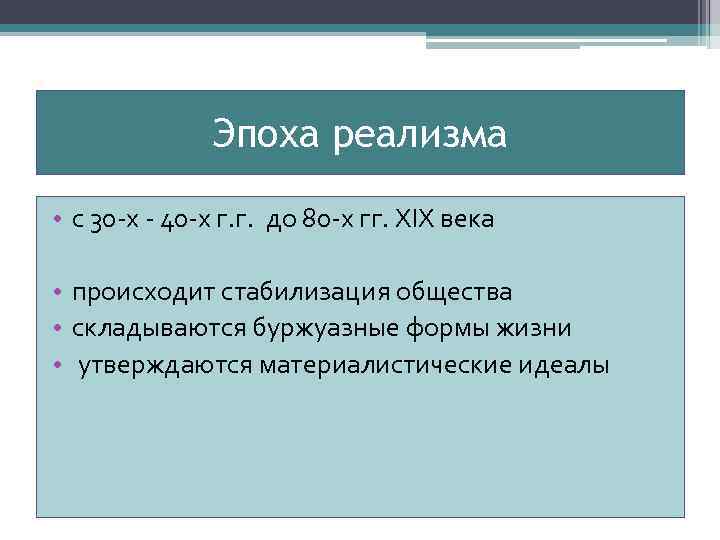 Эпоха реализма

• с 30-х - 40-х г.г. до 80-х гг. XIX века

• происходит стабилизация общества
• складываются буржуазные формы жизни
• утверждаются материалистические идеалы